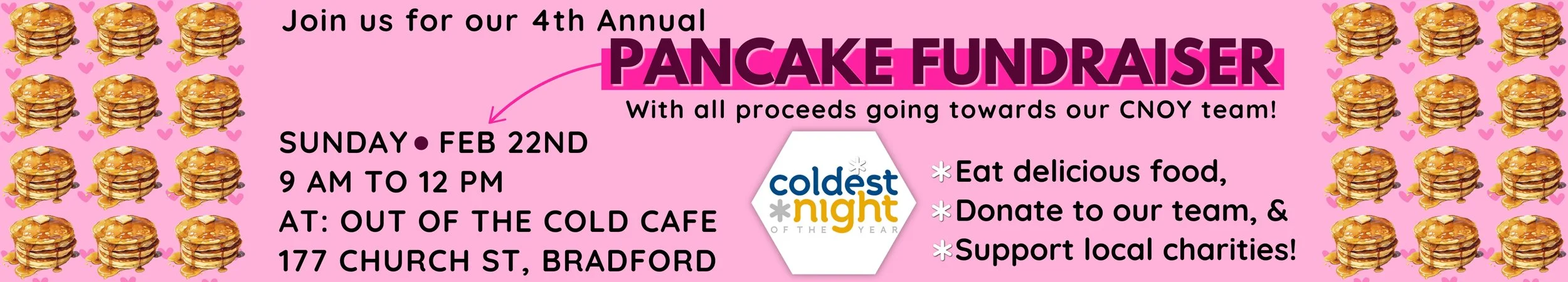 Join us for our 4th Annual

PANCAKE FUNDRAISER

With all proceeds going towards our CNOY team!

SUNDAY • FEB 22ND
9 AM TO 12 PM
AT: OUT OF THE COLD CAFE
177 CHURCH ST, BRADFORD

coldest night OF THE YEAR

*Eat delicious food,
*Donate to our team, &
*Support local charities!